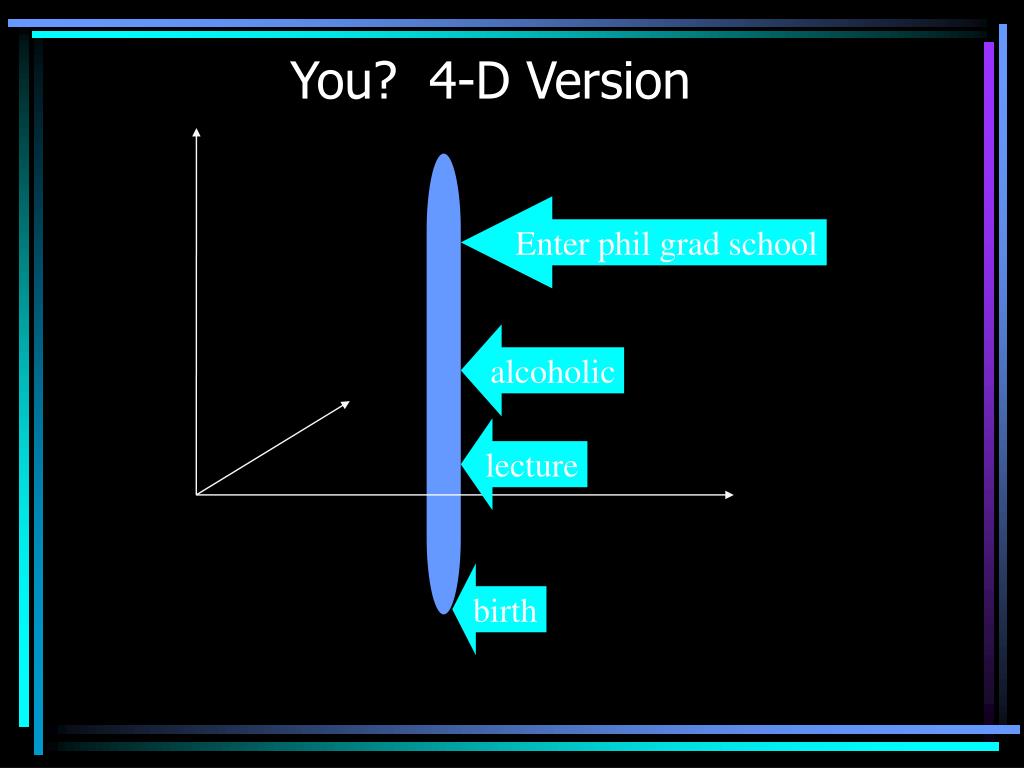 You?  4-D Version

Enter phil grad school

alcoholic

lecture

birth